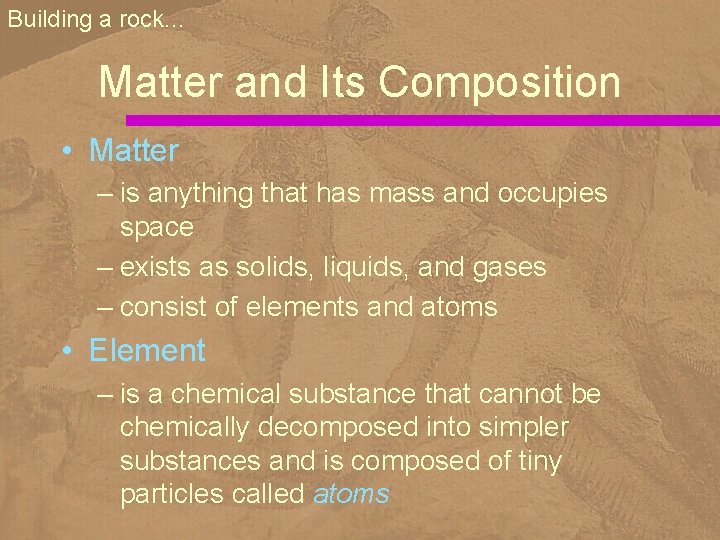 Building a rock…

Matter and Its Composition

• Matter
– is anything that has mass and occupies space
– exists as solids, liquids, and gases
– consist of elements and atoms
• Element
– is a chemical substance that cannot be chemically decomposed into simpler substances and is composed of tiny particles called atoms